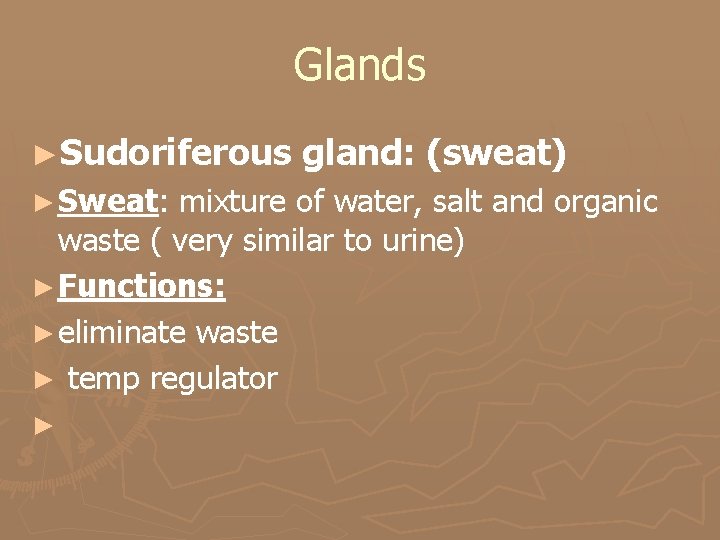 Glands

►Sudoriferous gland: (sweat)

►Sweat: mixture of water, salt and organic waste ( very similar to urine)

►Functions:

►eliminate waste

► temp regulator

►